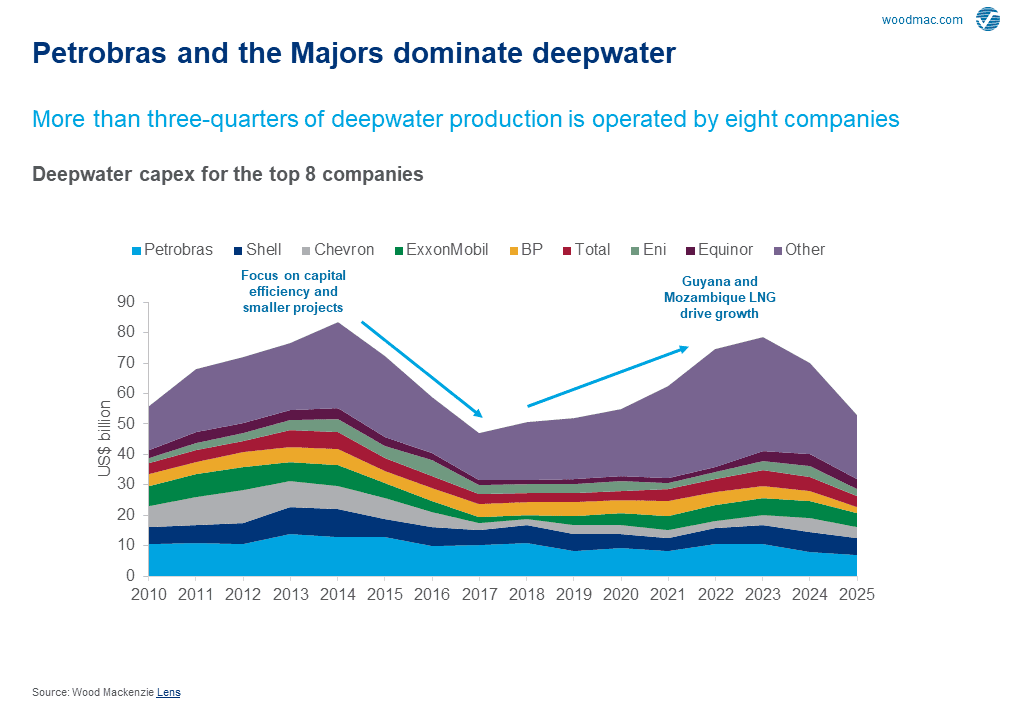 woodmac.com

Petrobras and the Majors dominate deepwater

More than three-quarters of deepwater production is operated by eight companies

Deepwater capex for the top 8 companies

Petrobras Shell Chevron ExxonMobil BP Total Eni Equinor Other

Focus on capital efficiency and smaller projects

Guyana and Mozambique LNG drive growth

US$ billion

90
80
70
60
50
40
30
20
10
0

2010 2011 2012 2013 2014 2015 2016 2017 2018 2019 2020 2021 2022 2023 2024 2025

Source: Wood Mackenzie Lens